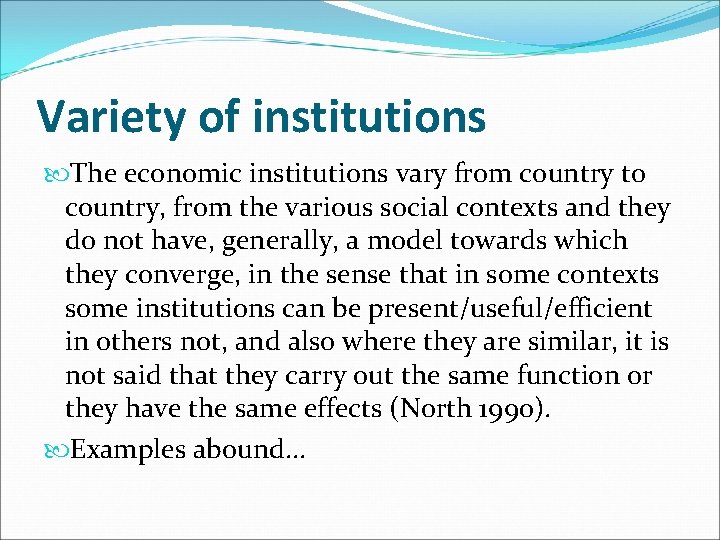 Variety of institutions

The economic institutions vary from country to country, from the various social contexts and they do not have, generally, a model towards which they converge, in the sense that in some contexts some institutions can be present/useful/efficient in others not, and also where they are similar, it is not said that they carry out the same function or they have the same effects (North 1990).

Examples abound…